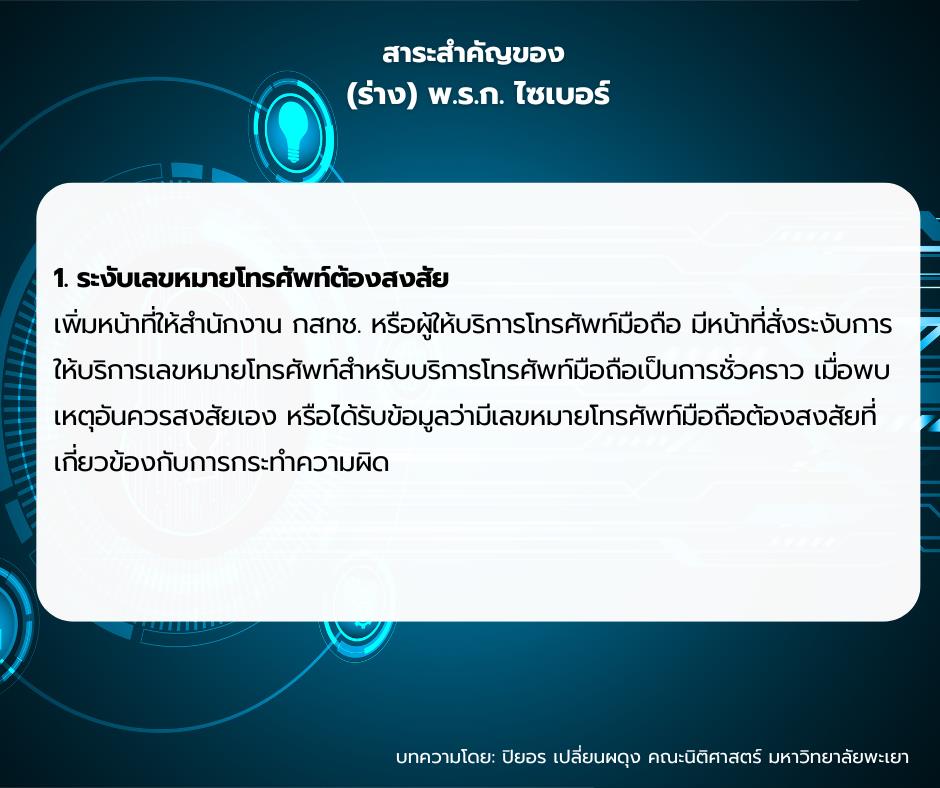 สาระสำคัญของ
(ร่าง) พ.ร.ก. ไซเบอร์

1. ระงับเลขหมายโทรศัพท์ต้องสงสัย
เพิ่มหน้าที่ให้สำนักงาน กสทช. หรือผู้ให้บริการโทรศัพท์มือถือ มีหน้าที่สั่งระงับการให้บริการเลขหมายโทรศัพท์สำหรับบริการโทรศัพท์มือถือเป็นการชั่วคราว เมื่อพบเหตุอันควรสงสัยเอง หรือได้รับข้อมูลว่ามีเลขหมายโทรศัพท์มือถือต้องสงสัยที่เกี่ยวข้องกับการกระทำความผิด

บทความโดย: ปิยอร เปลี่ยนผดุง คณะนิติศาสตร์ มหาวิทยาลัยพะเยา